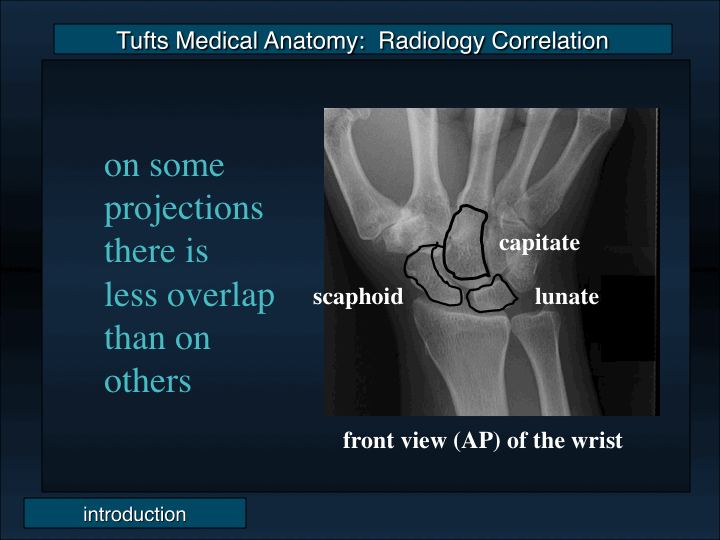 Tufts Medical Anatomy: Radiology Correlation

on some projections there is less overlap than on others

capitate

scaphoid

lunate

front view (AP) of the wrist

introduction